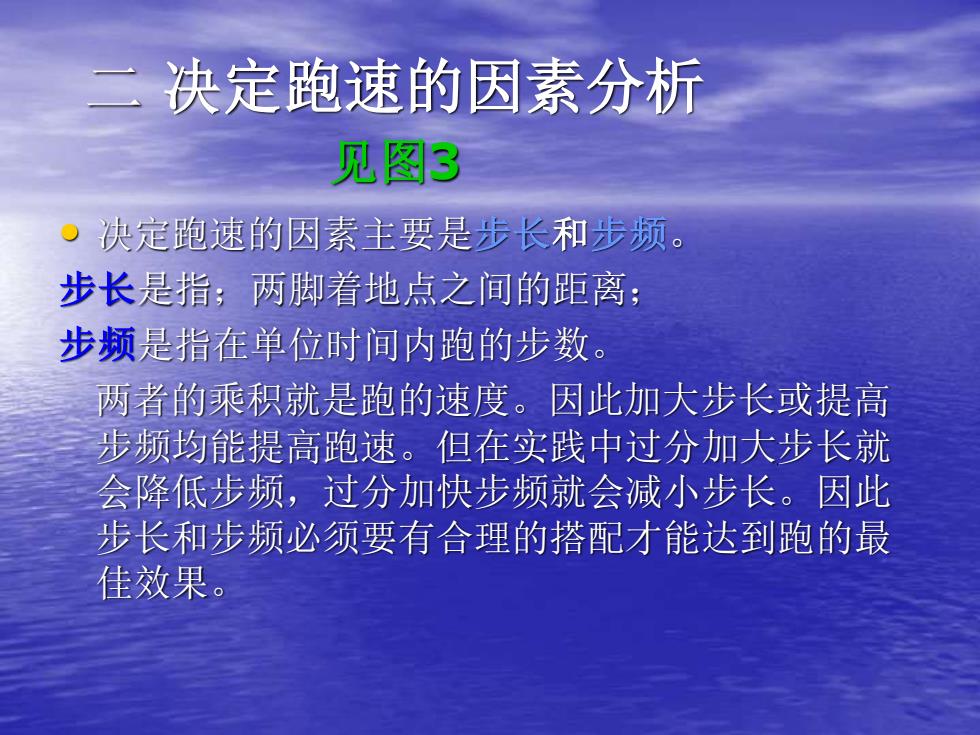 二 决定跑速的因素分析

见图3

• 决定跑速的因素主要是步长和步频。

步长是指；两脚着地点之间的距离；

步频是指在单位时间内跑的步数。

两者的乘积就是跑的速度。因此加大步长或提高步频均能提高跑速。但在实践中过分加大步长就会降低步频，过分加快步频就会减小步长。因此步长和步频必须要有合理的搭配才能达到跑的最佳效果。